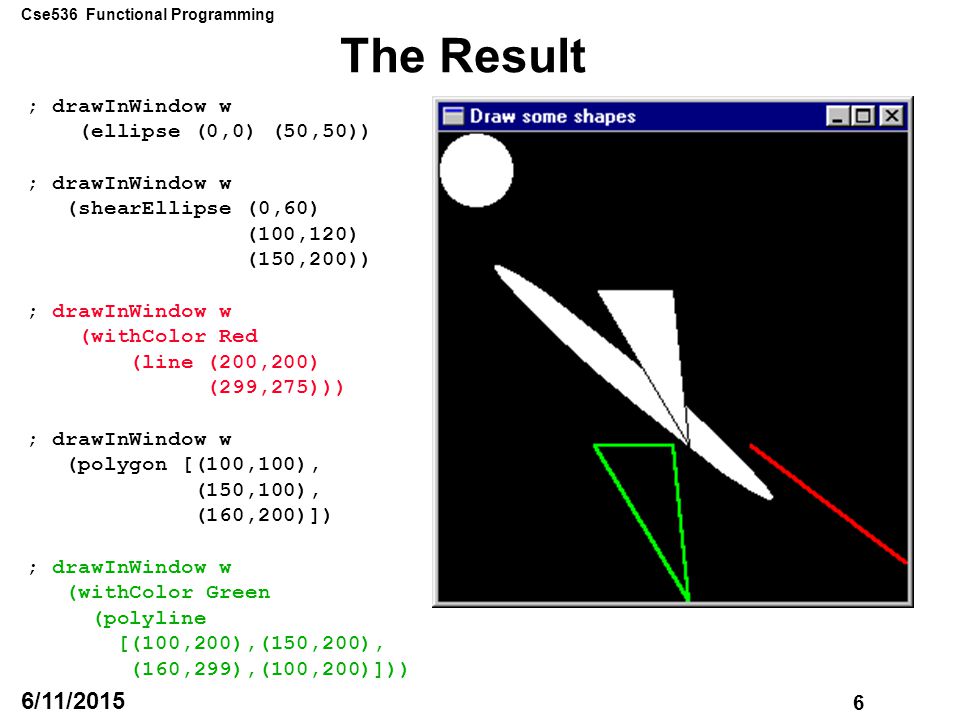 Cse536 Functional Programming

The Result

; drawInWindow w
    (ellipse (0,0) (50,50))

; drawInWindow w
   (shearEllipse (0,60)
                 (100,120)
                 (150,200))

; drawInWindow w
    (withColor Red
        (line (200,200)
              (299,275)))

; drawInWindow w
   (polygon [(100,100),
             (150,100),
             (160,200)])

; drawInWindow w
   (withColor Green
     (polyline
       [(100,200),(150,200),
        (160,299),(100,200)]))

Draw some shapes

6/11/2015

6